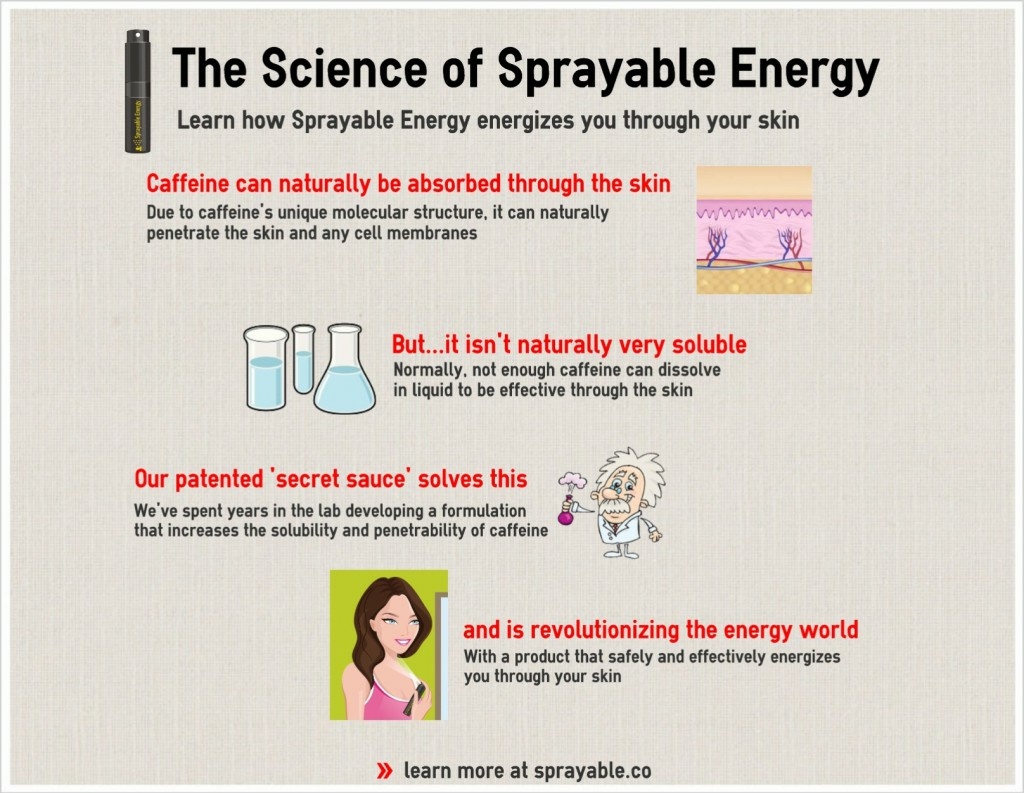 Sprayable Energy

The Science of Sprayable Energy

Learn how Sprayable Energy energizes you through your skin

Caffeine can naturally be absorbed through the skin

Due to caffeine's unique molecular structure, it can naturally penetrate the skin and any cell membranes

But...it isn't naturally very soluble

Normally, not enough caffeine can dissolve in liquid to be effective through the skin

Our patented 'secret sauce' solves this

We've spent years in the lab developing a formulation that increases the solubility and penetrability of caffeine

and is revolutionizing the energy world

With a product that safely and effectively energizes you through your skin

» learn more at sprayable.co